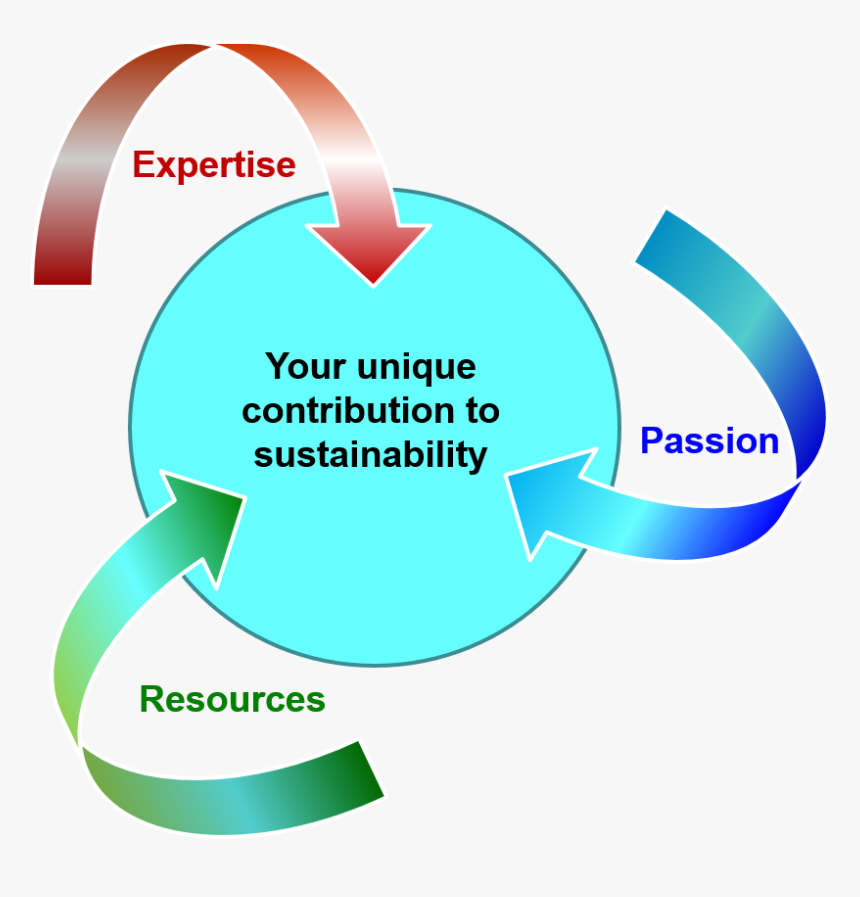 Expertise

Your unique contribution to sustainability

Passion

Resources